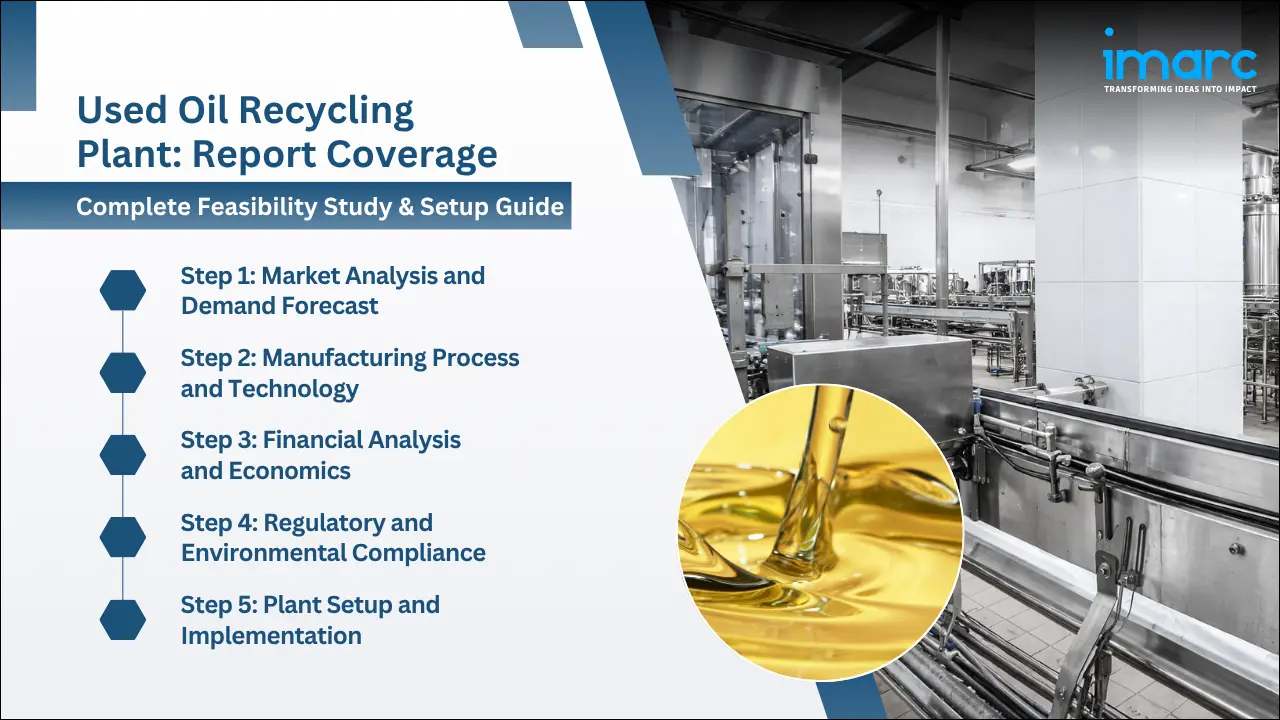 imarc
TRANSFORMING IDEAS INTO IMPACT

Used Oil Recycling Plant: Report Coverage

Complete Feasibility Study & Setup Guide

Step 1: Market Analysis and Demand Forecast

Step 2: Manufacturing Process and Technology

Step 3: Financial Analysis and Economics

Step 4: Regulatory and Environmental Compliance

Step 5: Plant Setup and Implementation